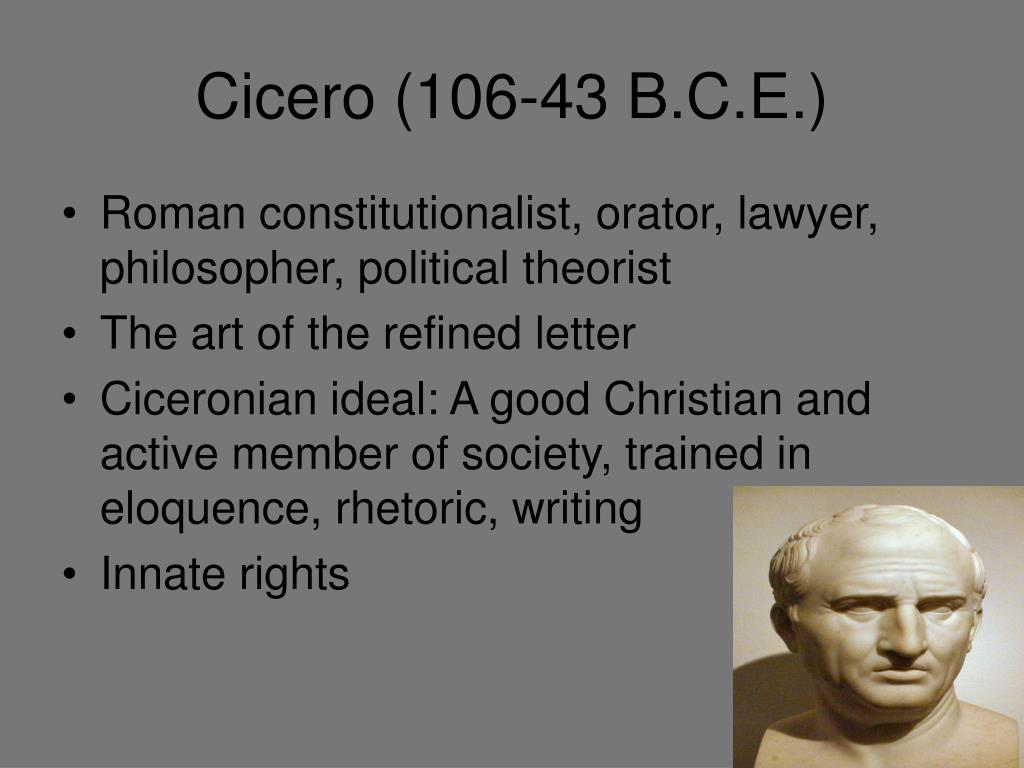 Cicero (106-43 B.C.E.)

• Roman constitutionalist, orator, lawyer, philosopher, political theorist
• The art of the refined letter
• Ciceronian ideal: A good Christian and active member of society, trained in eloquence, rhetoric, writing
• Innate rights